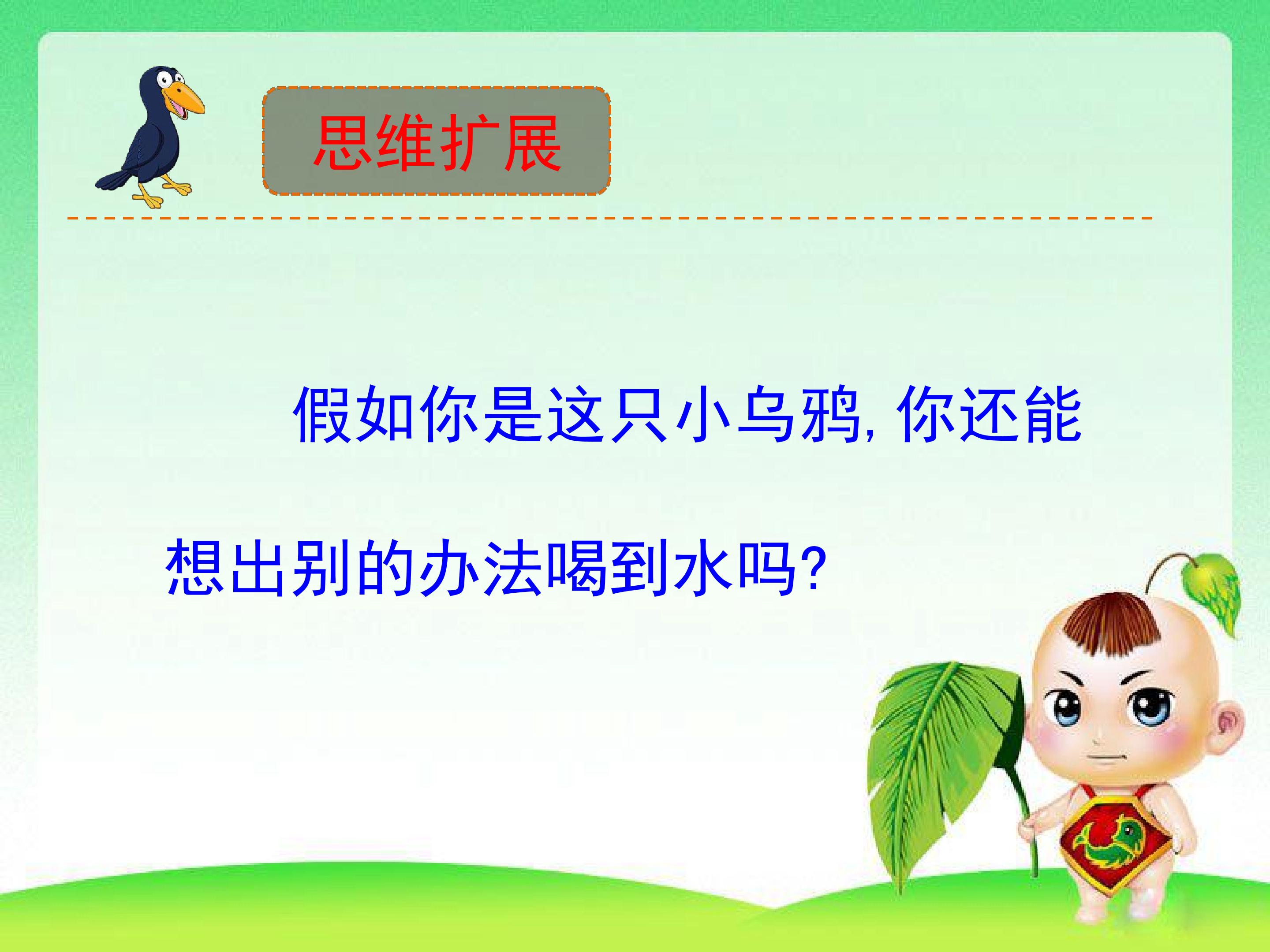 思维扩展

假如你是这只小乌鸦，你还能想出别的办法喝到水吗？